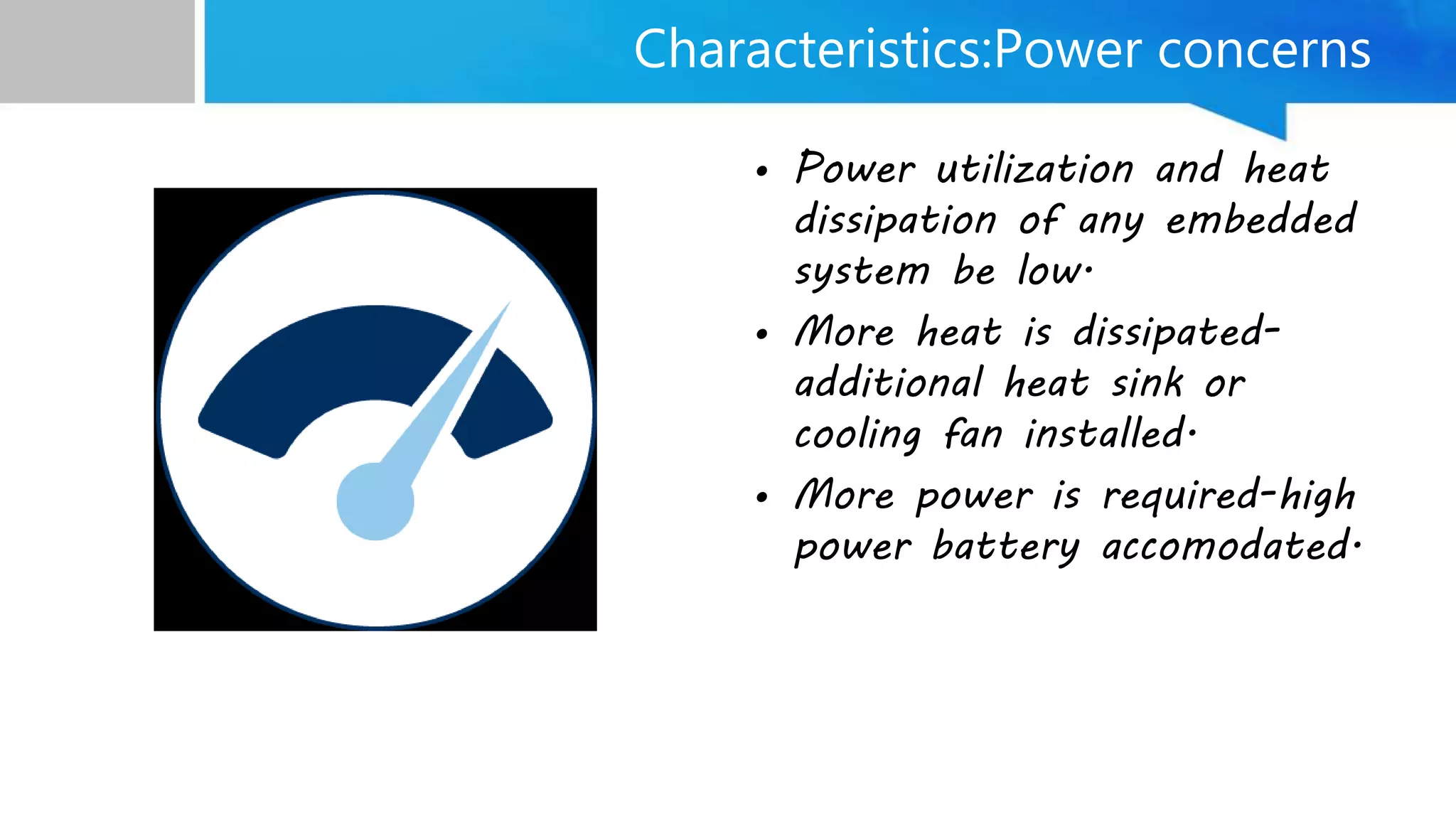 Characteristics:Power concerns

• Power utilization and heat dissipation of any embedded system be low.

• More heat is dissipated-additional heat sink or cooling fan installed.

• More power is required-high power battery accomodated.